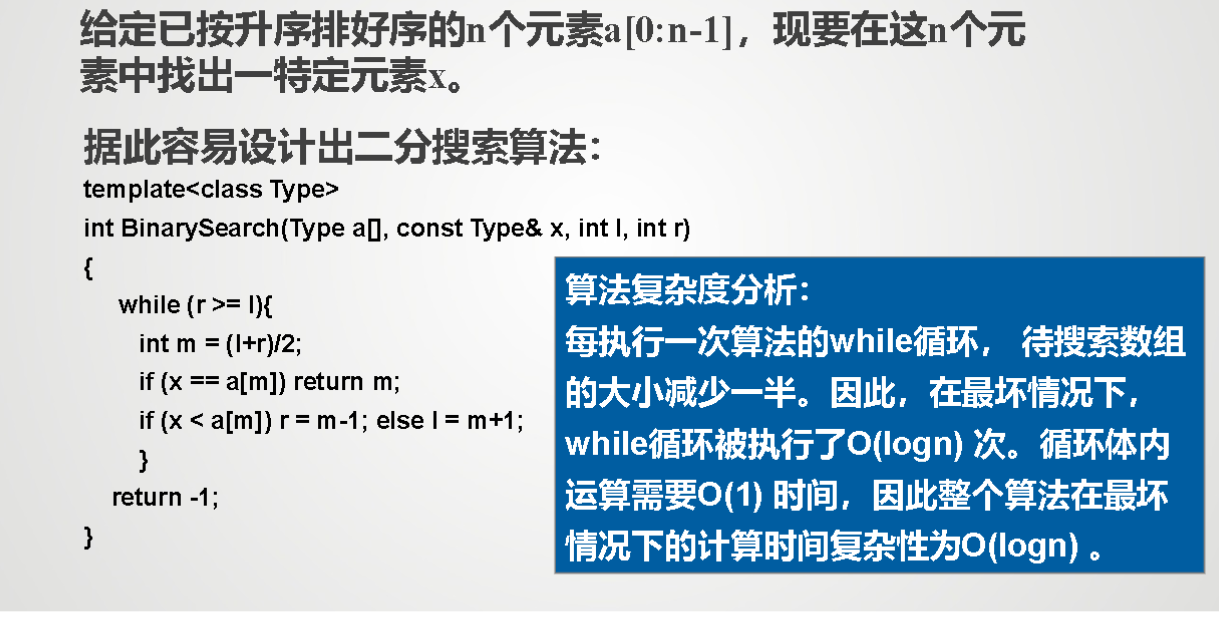 给定已按升序排好序的n个元素a[0:n-1]，现要在这n个元素中找出一特定元素x。

据此容易设计出二分搜索算法：

template<class Type>
int BinarySearch(Type a[], const Type& x, int l, int r)
{
while (r >= l){
int m = (l+r)/2;
if (x == a[m]) return m;
if (x < a[m]) r = m-1; else l = m+1;
}
return -1;
}

算法复杂度分析：
每执行一次算法的while循环， 待搜索数组的大小减少一半。因此，在最坏情况下，while循环被执行了O(logn) 次。循环体内运算需要O(1) 时间，因此整个算法在最坏情况下的计算时间复杂性为O(logn) 。